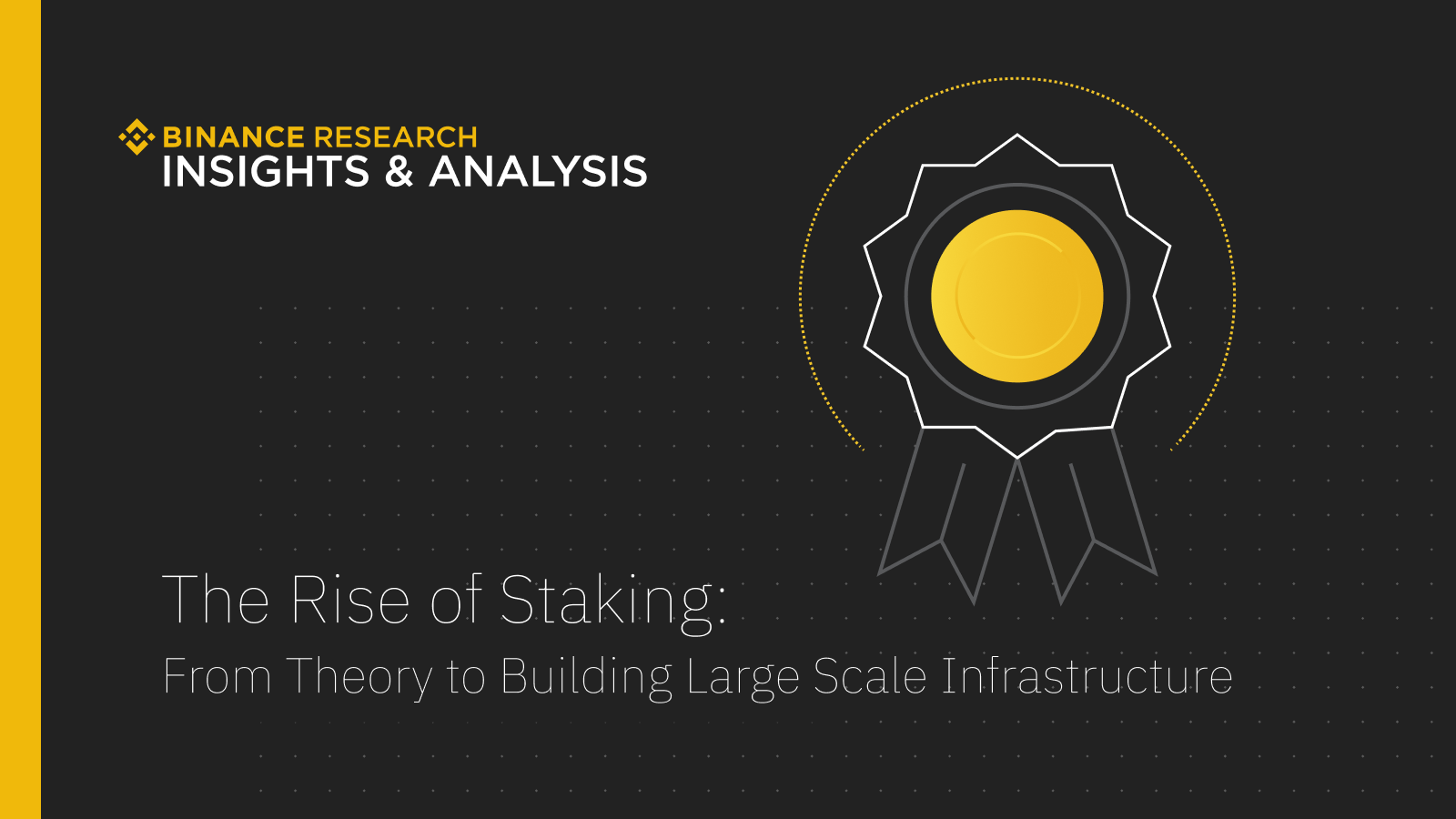 BINANCE RESEARCH
INSIGHTS & ANALYSIS

The Rise of Staking:
From Theory to Building Large Scale Infrastructure